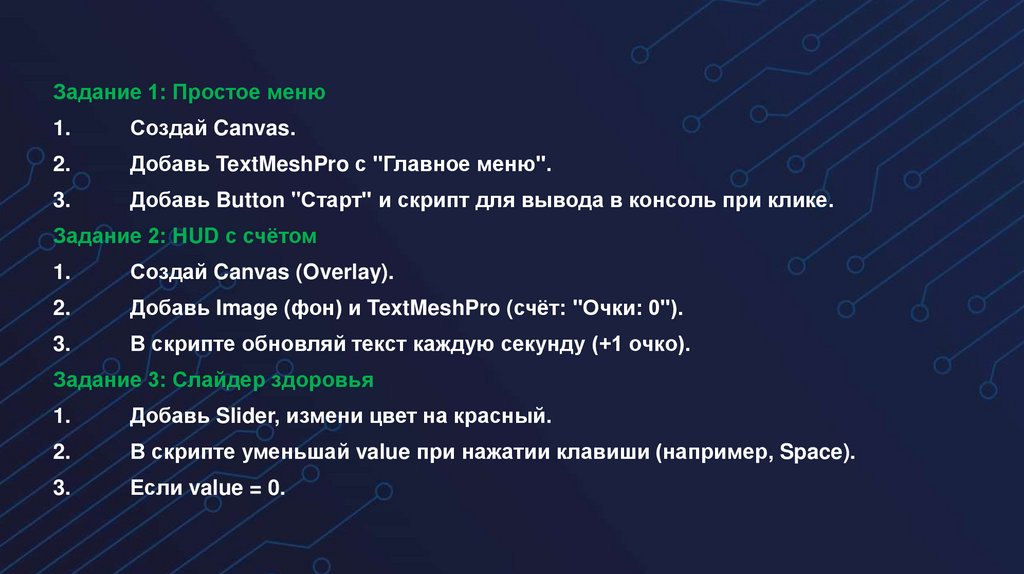 Задание 1: Простое меню

1. Создай Canvas.

2. Добавь TextMeshPro с "Главное меню".

3. Добавь Button "Старт" и скрипт для вывода в консоль при клике.

Задание 2: HUD с счётом

1. Создай Canvas (Overlay).

2. Добавь Image (фон) и TextMeshPro (счёт: "Очки: 0").

3. В скрипте обновляй текст каждую секунду (+1 очко).

Задание 3: Слайдер здоровья

1. Добавь Slider, измени цвет на красный.

2. В скрипте уменьшай value при нажатии клавиши (например, Space).

3. Если value = 0.